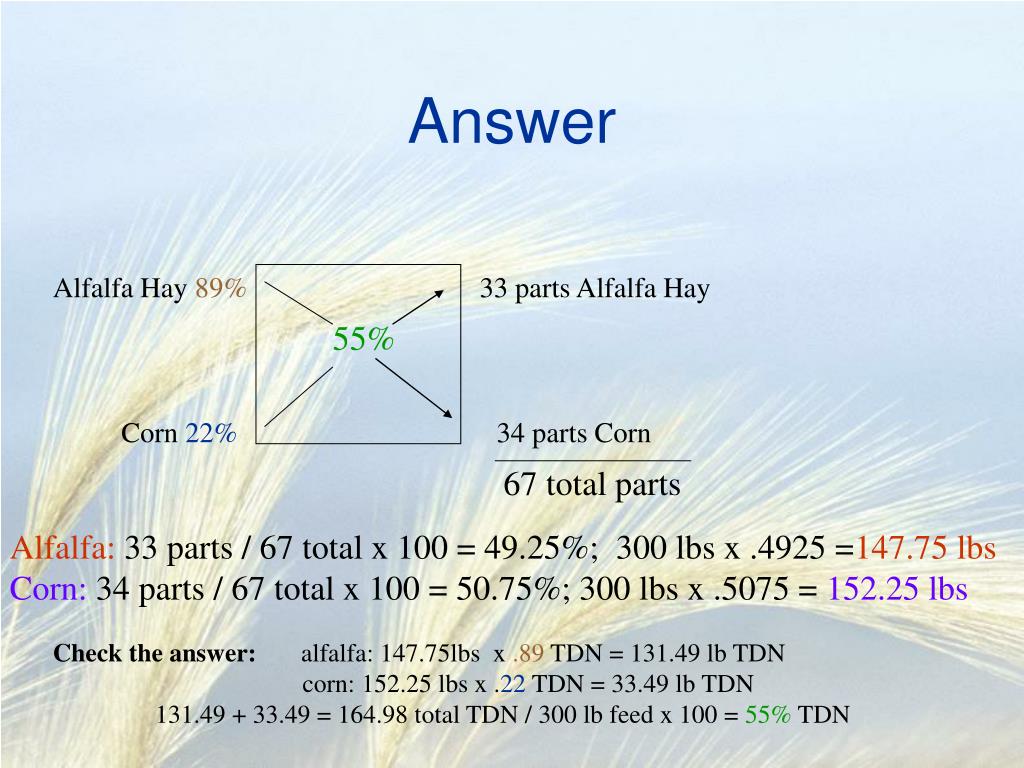 Answer

Alfalfa Hay 89%

55%

33 parts Alfalfa Hay

Corn 22%

34 parts Corn

67 total parts

Alfalfa: 33 parts / 67 total x 100 = 49.25%; 300 lbs x .4925 =147.75 lbs
Corn: 34 parts / 67 total x 100 = 50.75%; 300 lbs x .5075 = 152.25 lbs

Check the answer: alfalfa: 147.75lbs x .89 TDN = 131.49 lb TDN
corn: 152.25 lbs x .22 TDN = 33.49 lb TDN
131.49 + 33.49 = 164.98 total TDN / 300 lb feed x 100 = 55% TDN